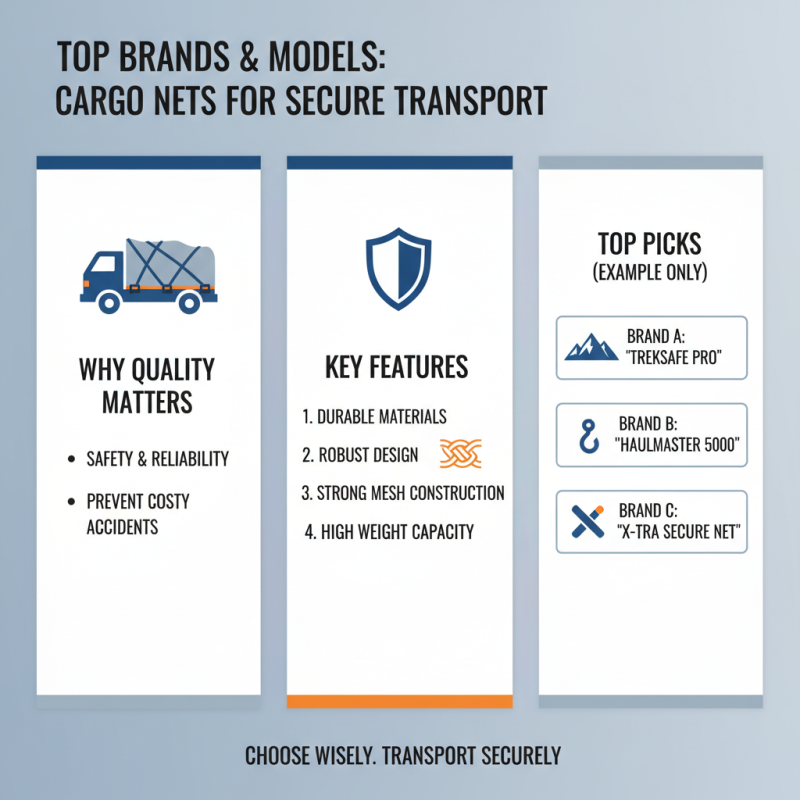 TOP BRANDS & MODELS:
CARGO NETS FOR SECURE TRANSPORT

WHY QUALITY MATTERS

• SAFETY & RELIABILITY
• PREVENT COSTY ACCIDENTS

KEY FEATURES

1. DURABLE MATERIALS
2. ROBUST DESIGN
3. STRONG MESH CONSTRUCTION
4. HIGH WEIGHT CAPACITY

TOP PICKS
(EXAMPLE ONLY)

BRAND A: "TREKSAFE PRO"

BRAND B: "HAULMASTER 5000"

BRAND C: "X-TRA SECURE NET"

CHOOSE WISELY. TRANSPORT SECURELY